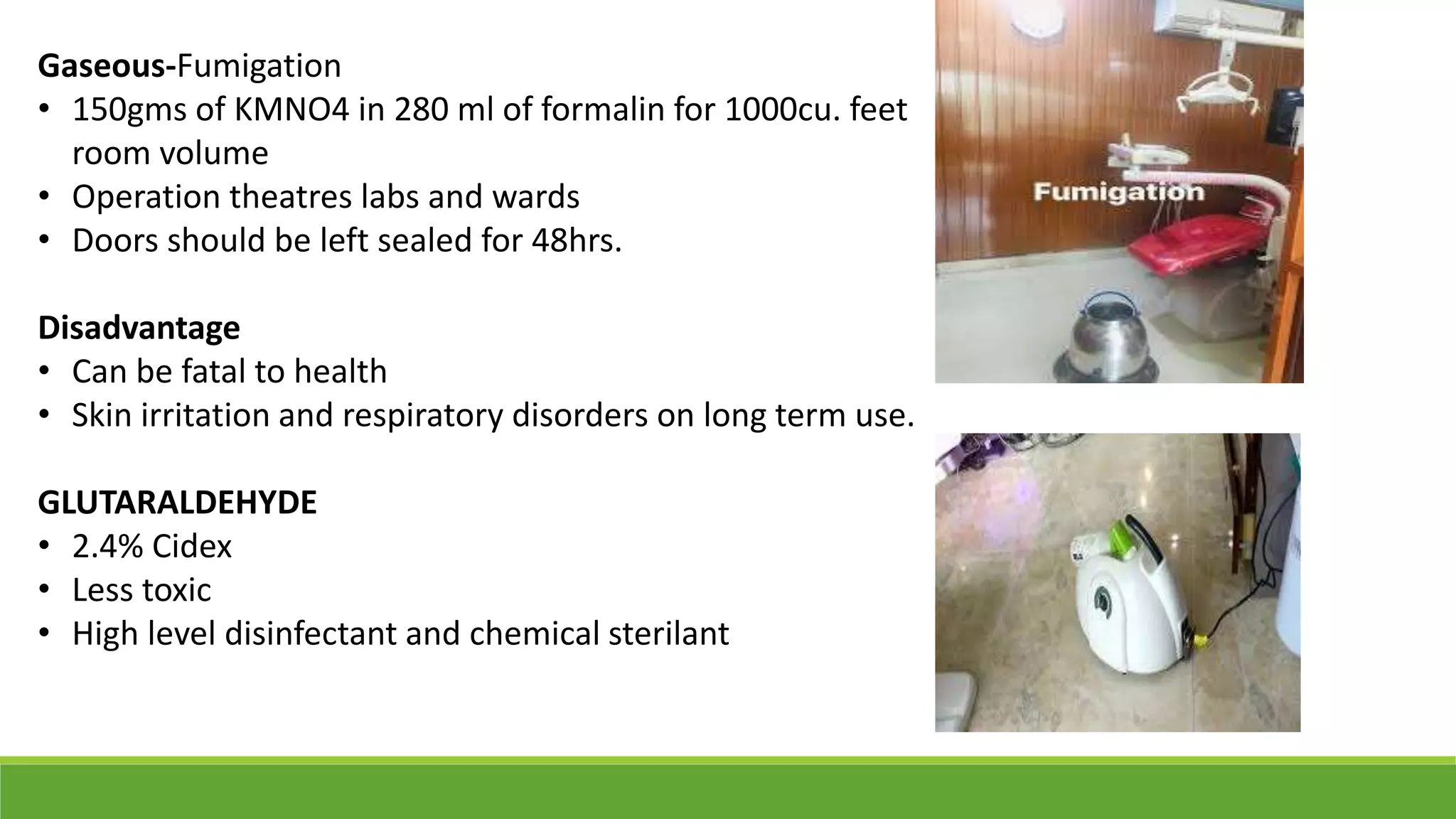 Gaseous-Fumigation

• 150gms of KMNO4 in 280 ml of formalin for 1000cu. feet room volume
• Operation theatres labs and wards
• Doors should be left sealed for 48hrs.

Disadvantage

• Can be fatal to health
• Skin irritation and respiratory disorders on long term use.

GLUTARALDEHYDE

• 2.4% Cidex
• Less toxic
• High level disinfectant and chemical sterilant

Fumigation